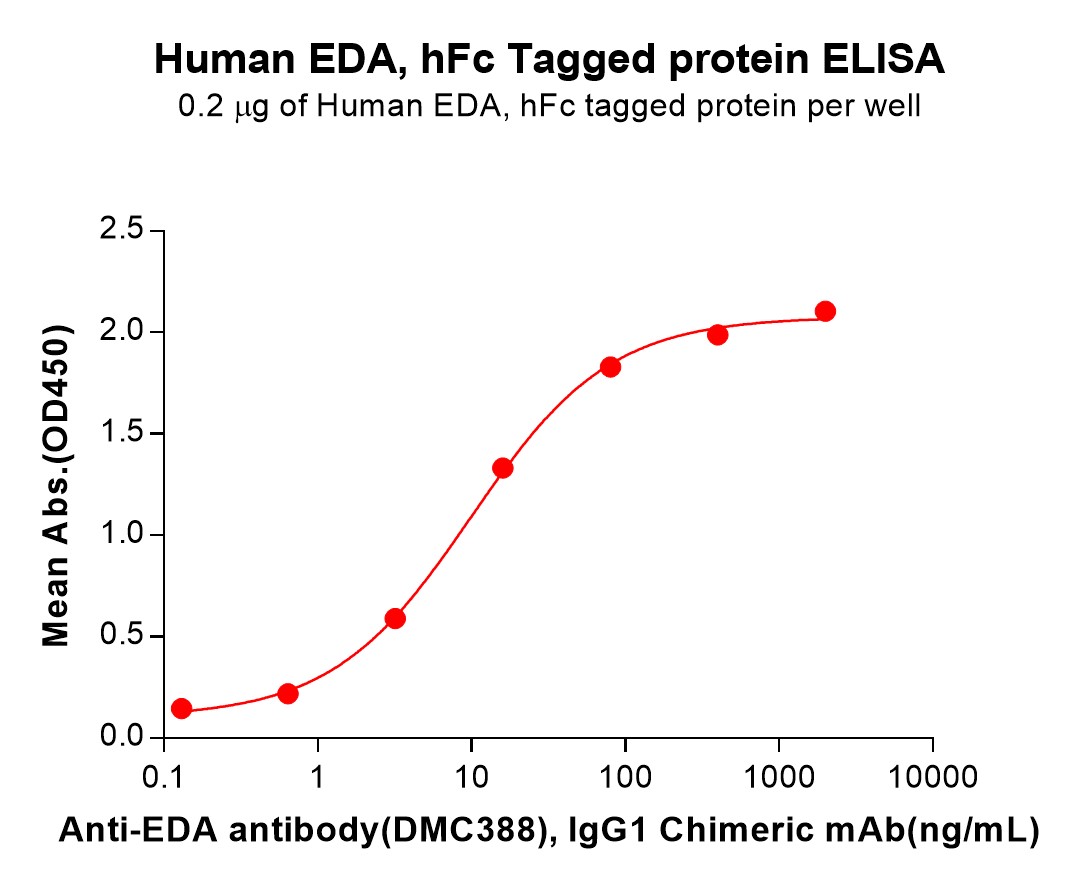 Human EDA, hFc Tagged protein ELISA
0.2 μg of Human EDA, hFc tagged protein per well

Mean Abs.(OD450)

2.5
2.0
1.5
1.0
0.5
0.0

0.1 1 10 100 1000 10000

Anti-EDA antibody(DMC388), IgG1 Chimeric mAb(ng/mL)